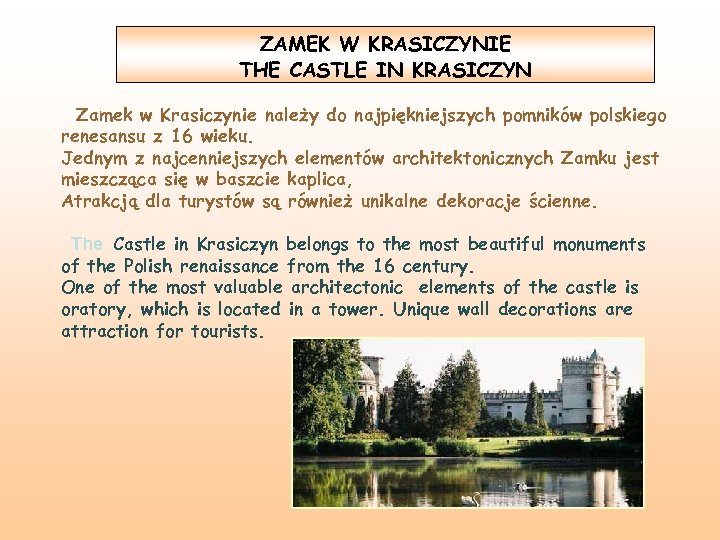 ZAMEK W KRASICZYNIE
THE CASTLE IN KRASICZYN

Zamek w Krasiczynie należy do najpiękniejszych pomników polskiego renesansu z 16 wieku.
Jednym z najcenniejszych elementów architektonicznych Zamku jest mieszcząca się w baszcie kaplica,
Atrakcją dla turystów są również unikalne dekoracje ścienne.

The Castle in Krasiczyn belongs to the most beautiful monuments of the Polish renaissance from the 16 century.
One of the most valuable architectonic elements of the castle is oratory, which is located in a tower. Unique wall decorations are attraction for tourists.